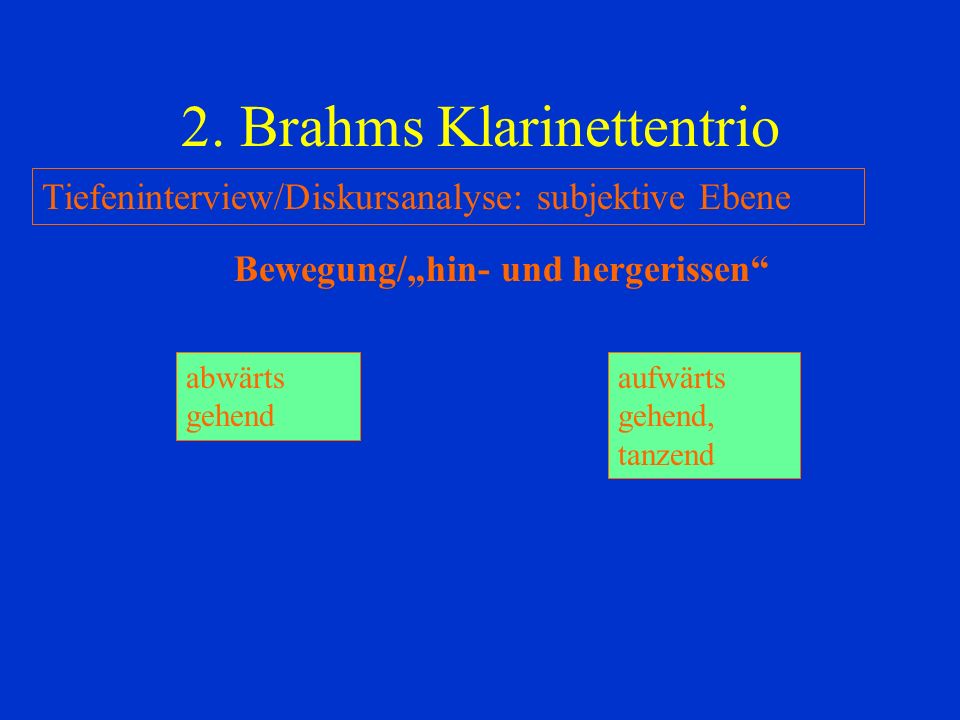 2. Brahms Klarinettentrio

Tiefeninterview/Diskursanalyse: subjektive Ebene

Bewegung/„hin- und hergerissen“

abwärts gehend

aufwärts gehend, tanzend